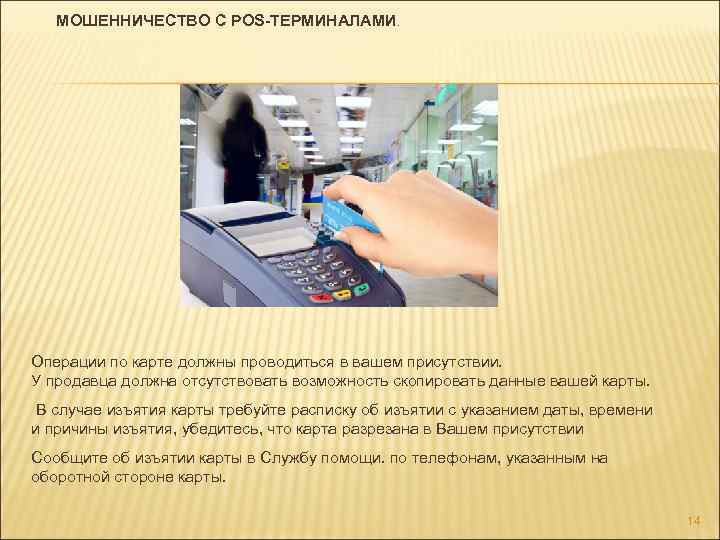 МОШЕННИЧЕСТВО С POS-ТЕРМИНАЛАМИ.

Операции по карте должны проводиться в вашем присутствии.
У продавца должна отсутствовать возможность скопировать данные вашей карты.

В случае изъятия карты требуйте расписку об изъятии с указанием даты, времени и причины изъятия, убедитесь, что карта разрезана в Вашем присутствии

Сообщите об изъятии карты в Службу помощи. по телефонам, указанным на оборотной стороне карты.

14